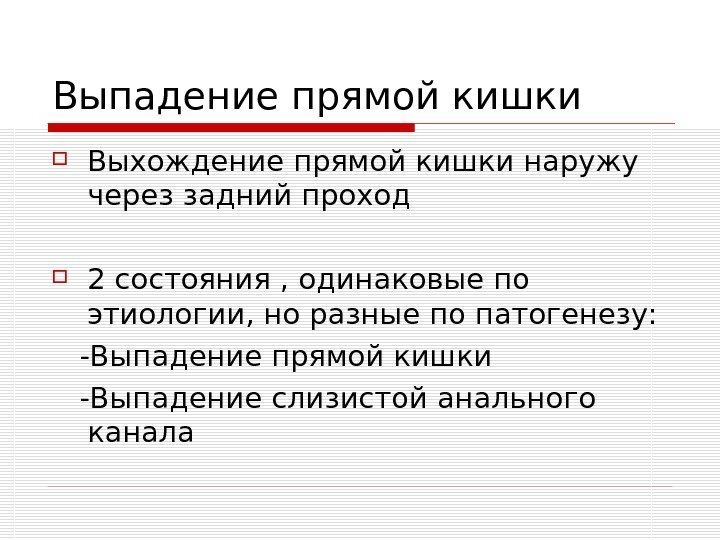 Выпадение прямой кишки

Выхождение прямой кишки наружу через задний проход

2 состояния , одинаковые по этиологии, но разные по патогенезу:

-Выпадение прямой кишки

-Выпадение слизистой анального канала